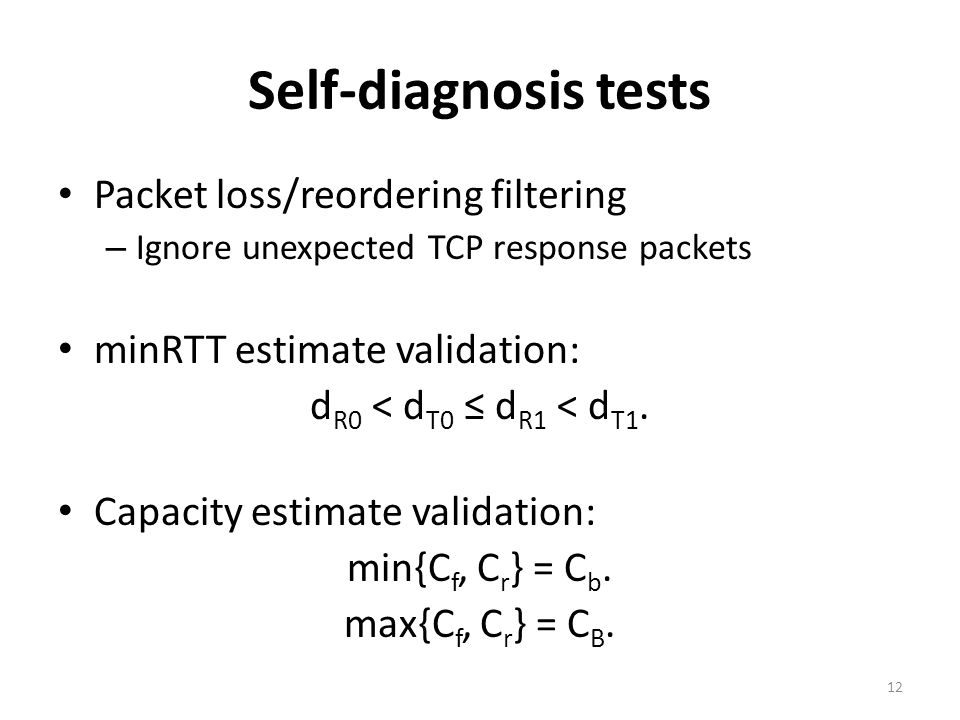 Self-diagnosis tests

• Packet loss/reordering filtering
– Ignore unexpected TCP response packets

• minRTT estimate validation:
$d_{R0} < d_{T0} \leq d_{R1} < d_{T1}$.

• Capacity estimate validation:
$\min\{C_f, C_r\} = C_b$.
$\max\{C_f, C_r\} = C_B$.

12